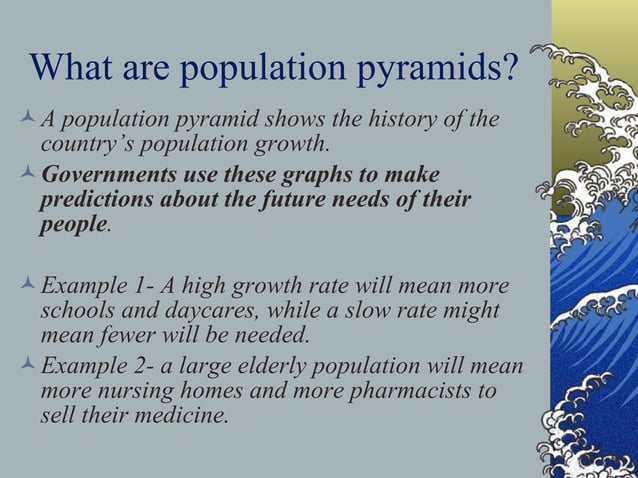 What are population pyramids?

A population pyramid shows the history of the country's population growth.

Governments use these graphs to make predictions about the future needs of their people.

Example 1- A high growth rate will mean more schools and daycares, while a slow rate might mean fewer will be needed.

Example 2- a large elderly population will mean more nursing homes and more pharmacists to sell their medicine.